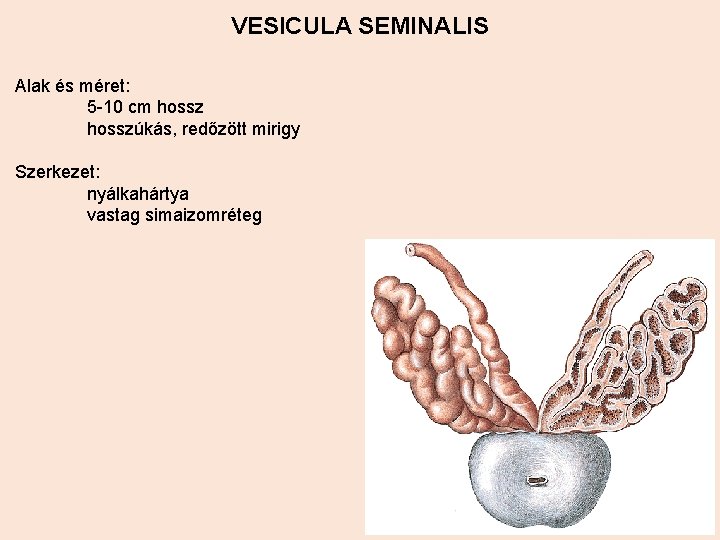 VESICULA SEMINALIS

Alak és méret:
5-10 cm hossz
hosszúkás, redőzött mirigy

Szerkezet:
nyálkahártya
vastag simaizomréteg